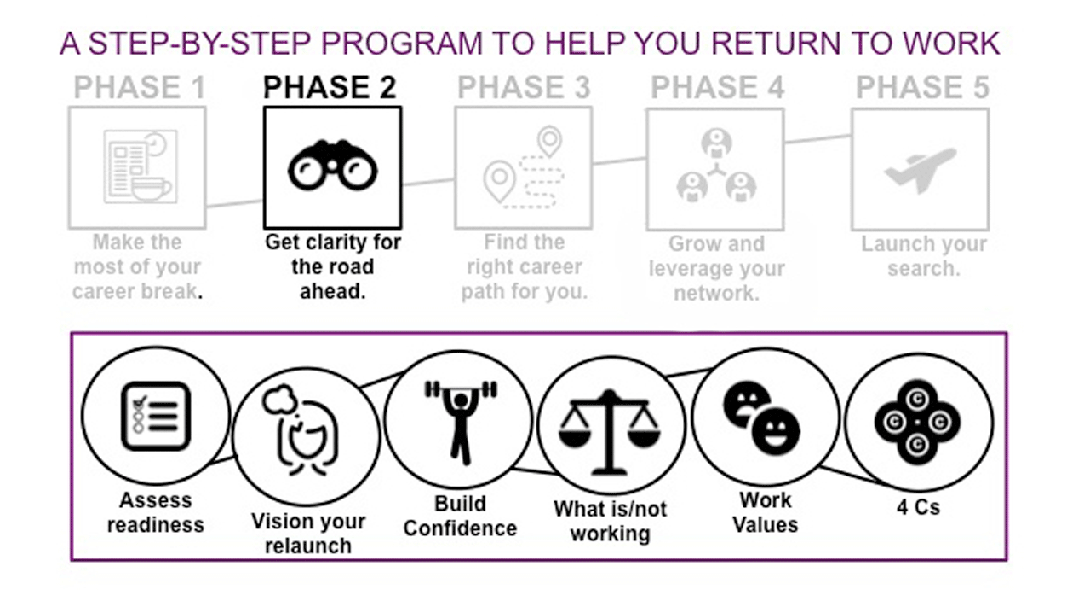 A STEP-BY-STEP PROGRAM TO HELP YOU RETURN TO WORK

PHASE 1

Make the most of your career break.

PHASE 2

Get clarity for the road ahead.

PHASE 3

Find the right career path for you.

PHASE 4

Grow and leverage your network.

PHASE 5

Launch your search.

Assess readiness

Vision your relaunch

Build Confidence

What is/not working

Work Values

4 Cs